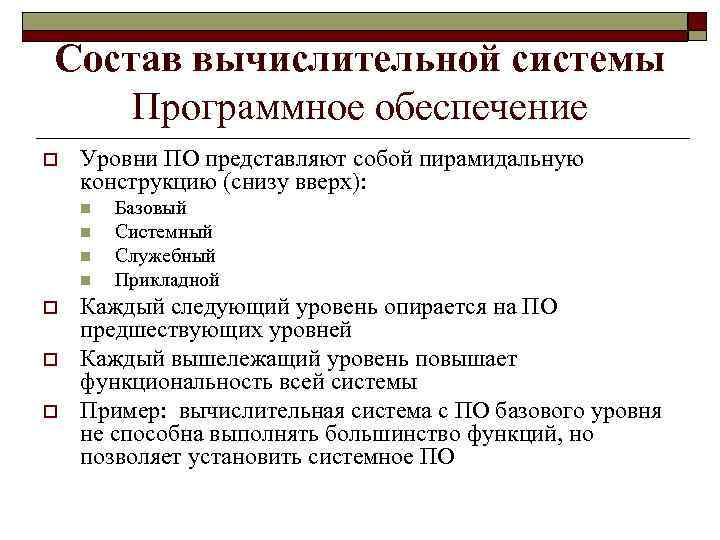 Состав вычислительной системы
Программное обеспечение

Уровни ПО представляют собой пирамидальную конструкцию (снизу вверх):

Базовый
Системный
Служебный
Прикладной

Каждый следующий уровень опирается на ПО предшествующих уровней

Каждый вышележащий уровень повышает функциональность всей системы

Пример: вычислительная система с ПО базового уровня не способна выполнять большинство функций, но позволяет установить системное ПО